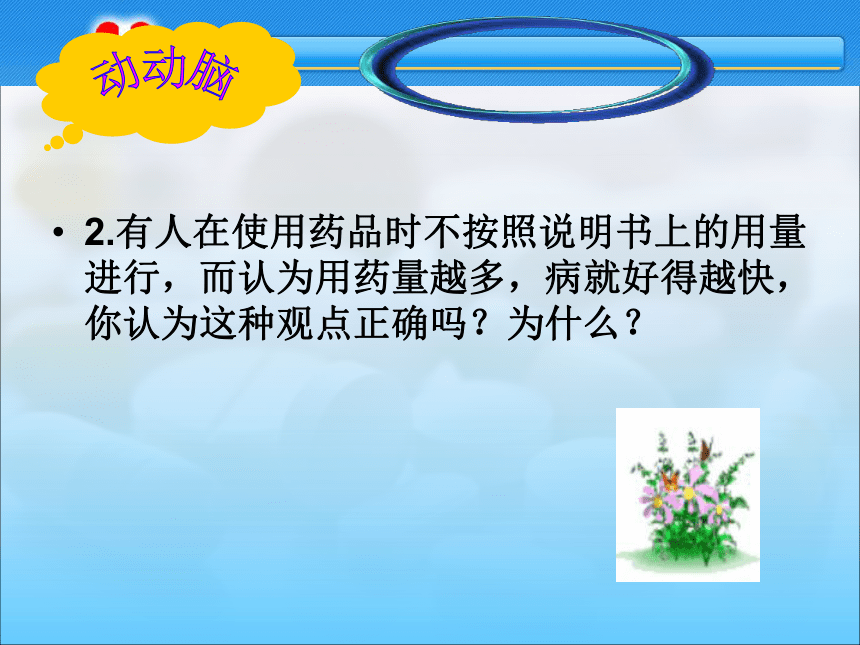 动动脑

• 2.有人在使用药品时不按照说明书上的用量进行，而认为用药量越多，病就好得越快，你认为这种观点正确吗？为什么？